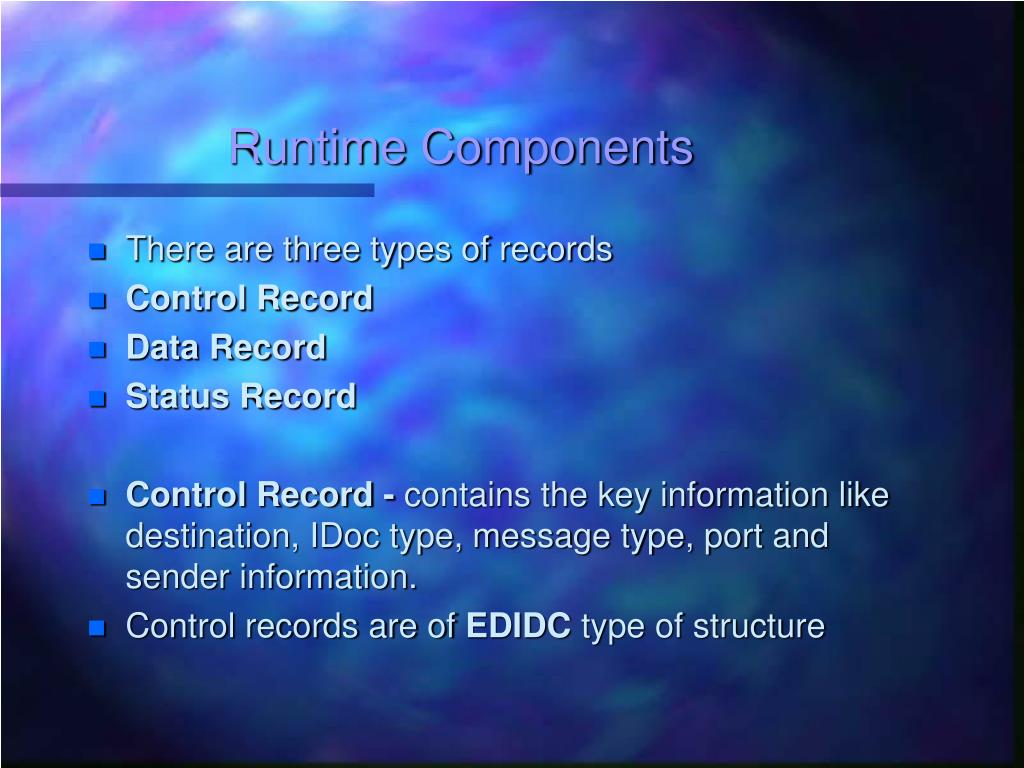 Runtime Components

There are three types of records
Control Record
Data Record
Status Record

Control Record - contains the key information like destination, IDoc type, message type, port and sender information.
Control records are of EDIDC type of structure